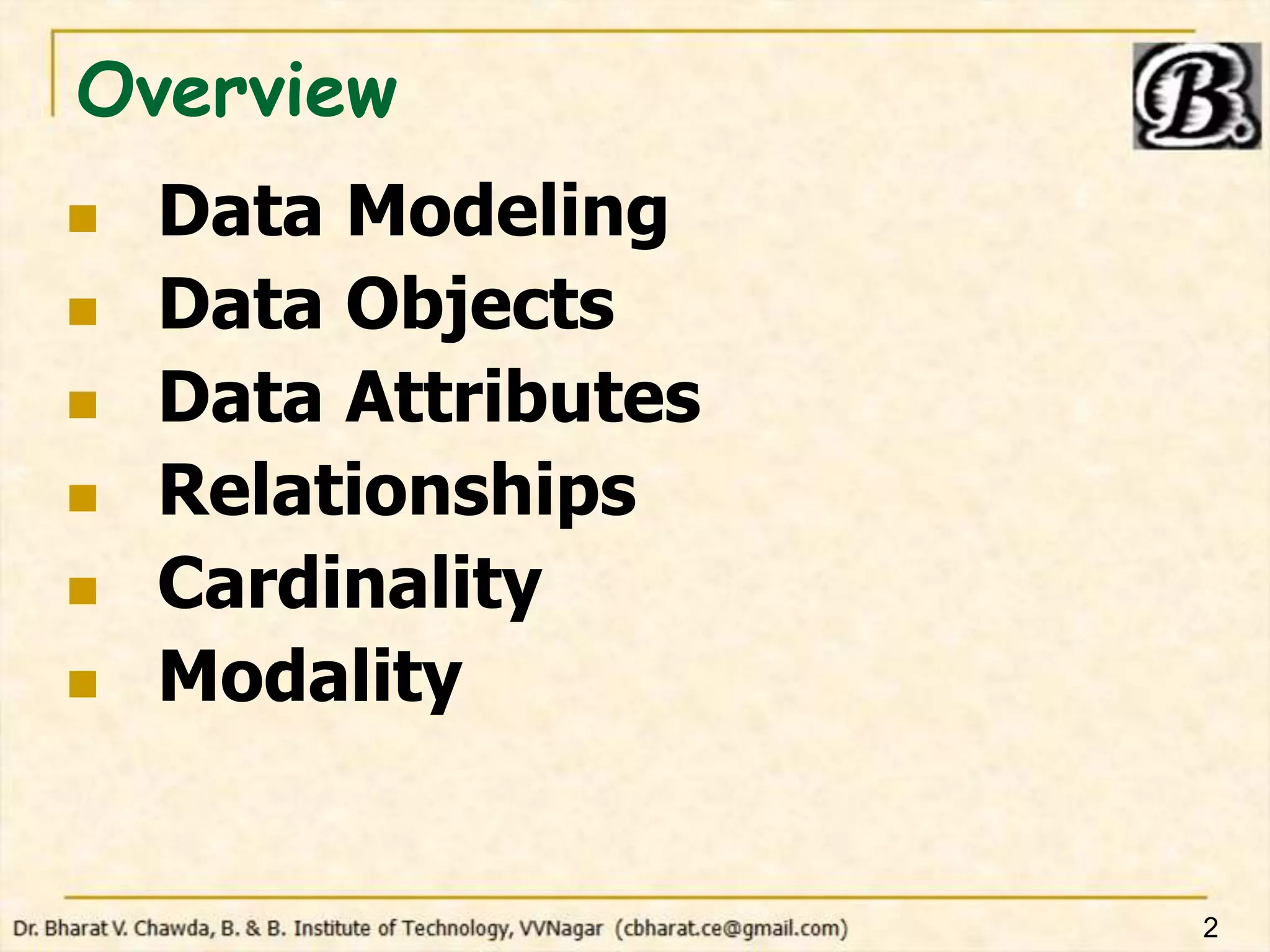 Overview

B.

- Data Modeling
- Data Objects
- Data Attributes
- Relationships
- Cardinality
- Modality

Dr. Bharat V. Chawda, B. & B. Institute of Technology, VVNagar (cbharat.ce@gmail.com)

2